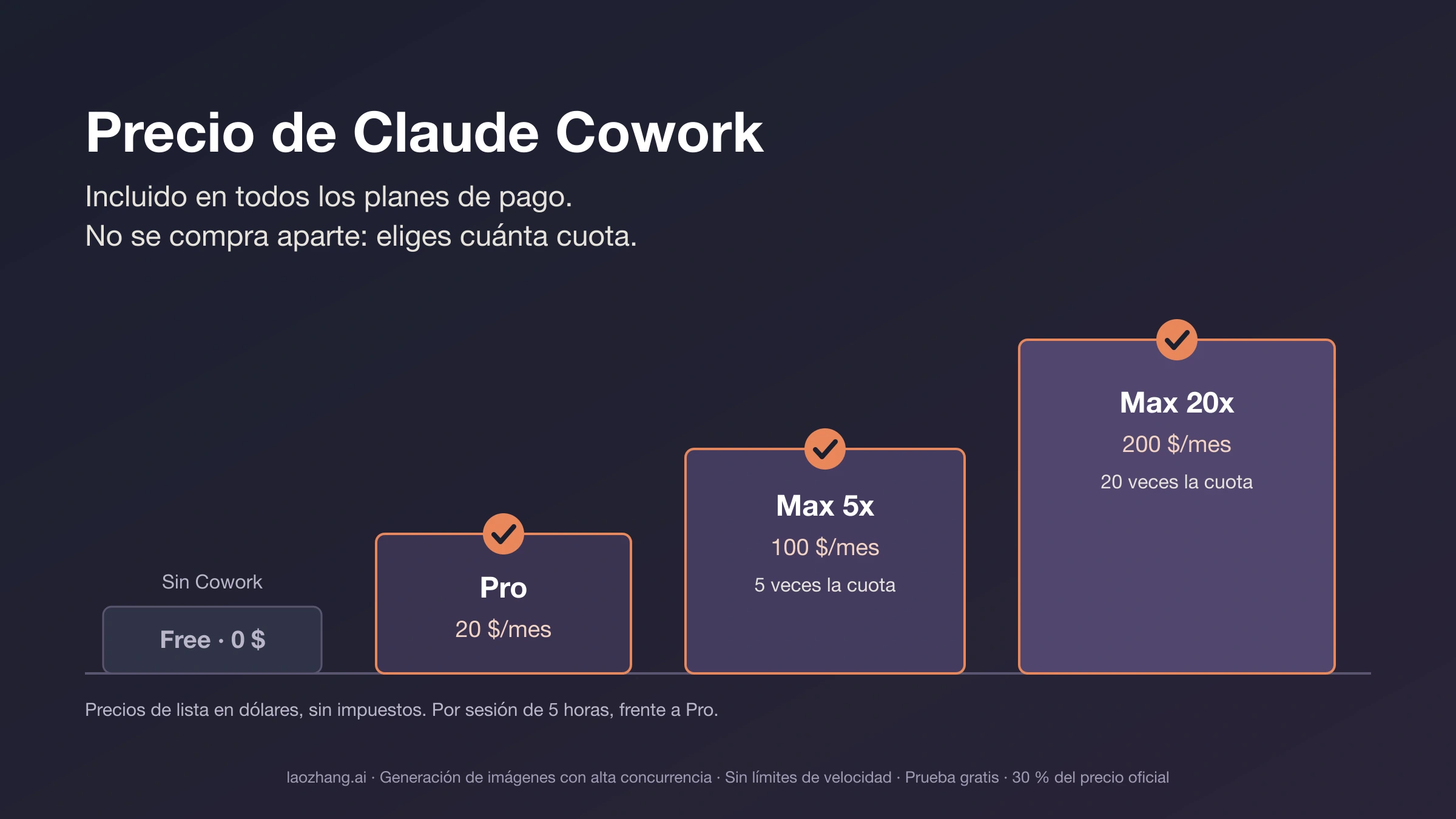 Precio de Claude Cowork

Incluido en todos los planes de pago.
No se compra aparte: eliges cuánta cuota.

Sin Cowork

Free · 0 $

Pro
20 $/mes

Max 5x
100 $/mes
5 veces la cuota

Max 20x
200 $/mes
20 veces la cuota

Precios de lista en dólares, sin impuestos. Por sesión de 5 horas, frente a Pro.

laozhang.ai · Generación de imágenes con alta concurrencia · Sin límites de velocidad · Prueba gratis · 30 % del precio oficial